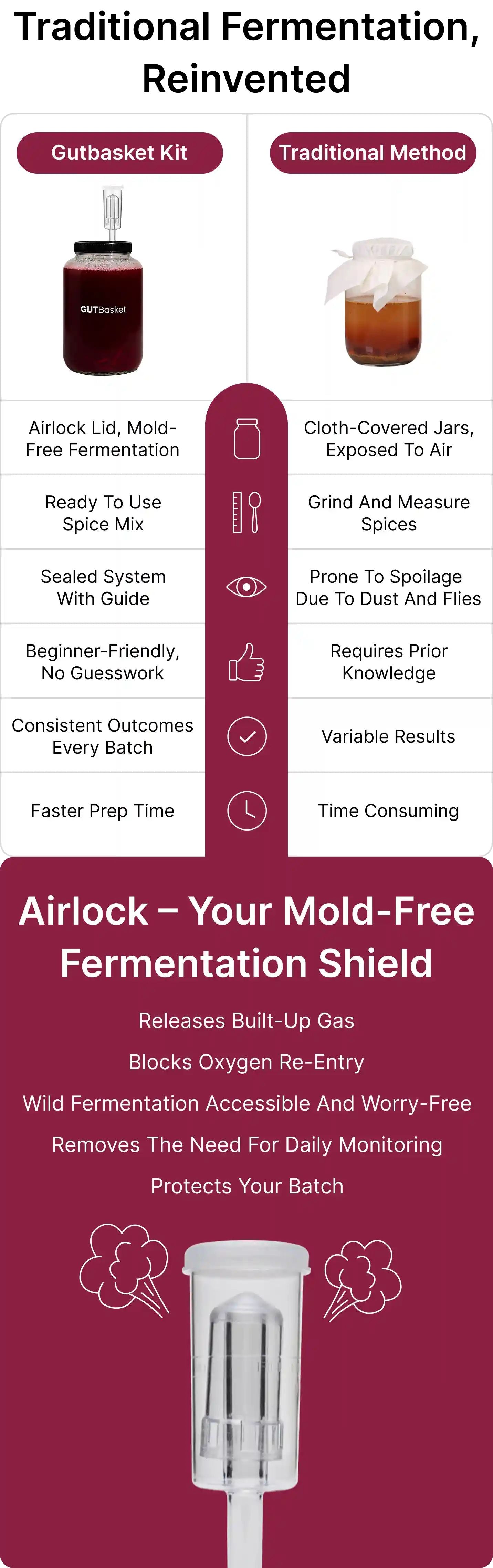 Traditional Fermentation, Reinvented

| Gutbasket Kit | Traditional Method |
|---|---|
| GUTBasket | |
| Airlock Lid, Mold-Free Fermentation | Cloth-Covered Jars, Exposed To Air |
| Ready To Use Spice Mix | Grind And Measure Spices |
| Sealed System With Guide | Prone To Spoilage Due To Dust And Flies |
| Beginner-Friendly, No Guesswork | Requires Prior Knowledge |
| Consistent Outcomes Every Batch | Variable Results |
| Faster Prep Time | Time Consuming |

Airlock – Your Mold-Free Fermentation Shield

Releases Built-Up Gas

Blocks Oxygen Re-Entry

Wild Fermentation Accessible And Worry-Free

Removes The Need For Daily Monitoring

Protects Your Batch